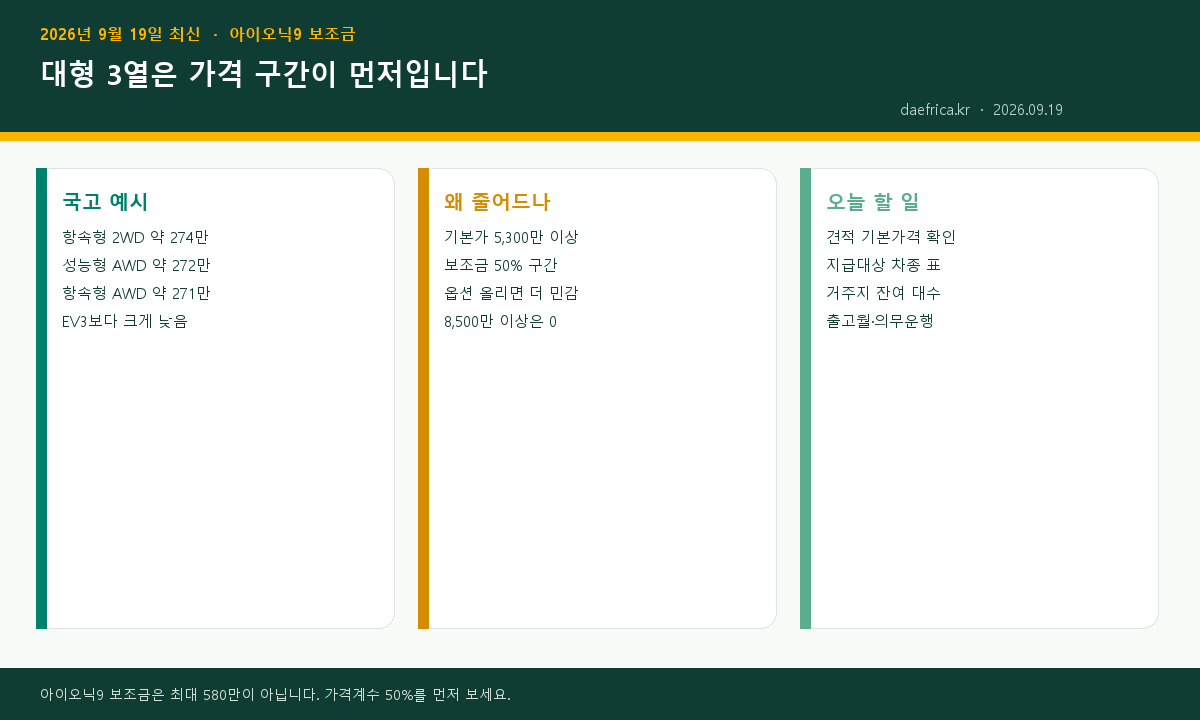 2026년 9월 19일 최신 · 아이오닉9 보조금

대형 3열은 가격 구간이 먼저입니다

daefrica.kr · 2026.09.19

국고 예시

항속형 2WD 약 274만
성능형 AWD 약 272만
항속형 AWD 약 271만
EV3보다 크게 낮음

왜 줄어드나

기본가 5,300만 이상
보조금 50% 구간
옵션 올리면 더 민감
8,500만 이상은 0

오늘 할 일

견적 기본가격 확인
지급대상 차종 표
거주지 잔여 대수
출고월·의무운행

아이오닉9 보조금은 최대 580만이 아닙니다. 가격계수 50%를 먼저 보세요.